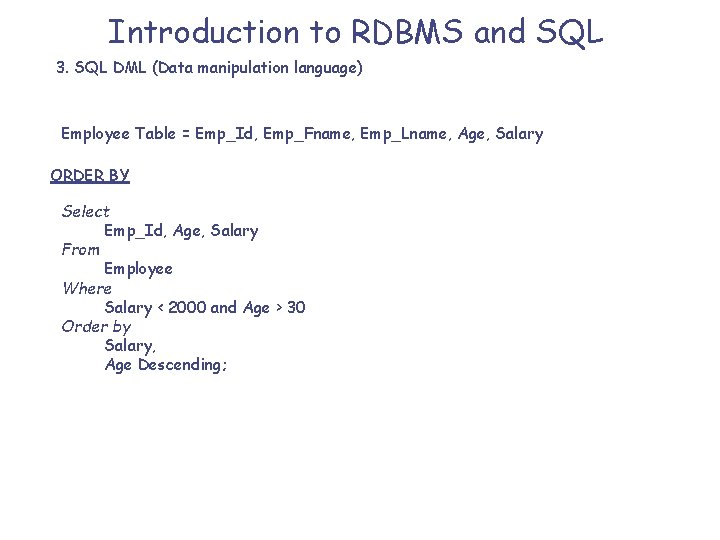 Introduction to RDBMS and SQL

3. SQL DML (Data manipulation language)

Employee Table = Emp_Id, Emp_Fname, Emp_Lname, Age, Salary

ORDER BY

Select
Emp_Id, Age, Salary
From
Employee
Where
Salary < 2000 and Age > 30
Order by
Salary,
Age Descending;